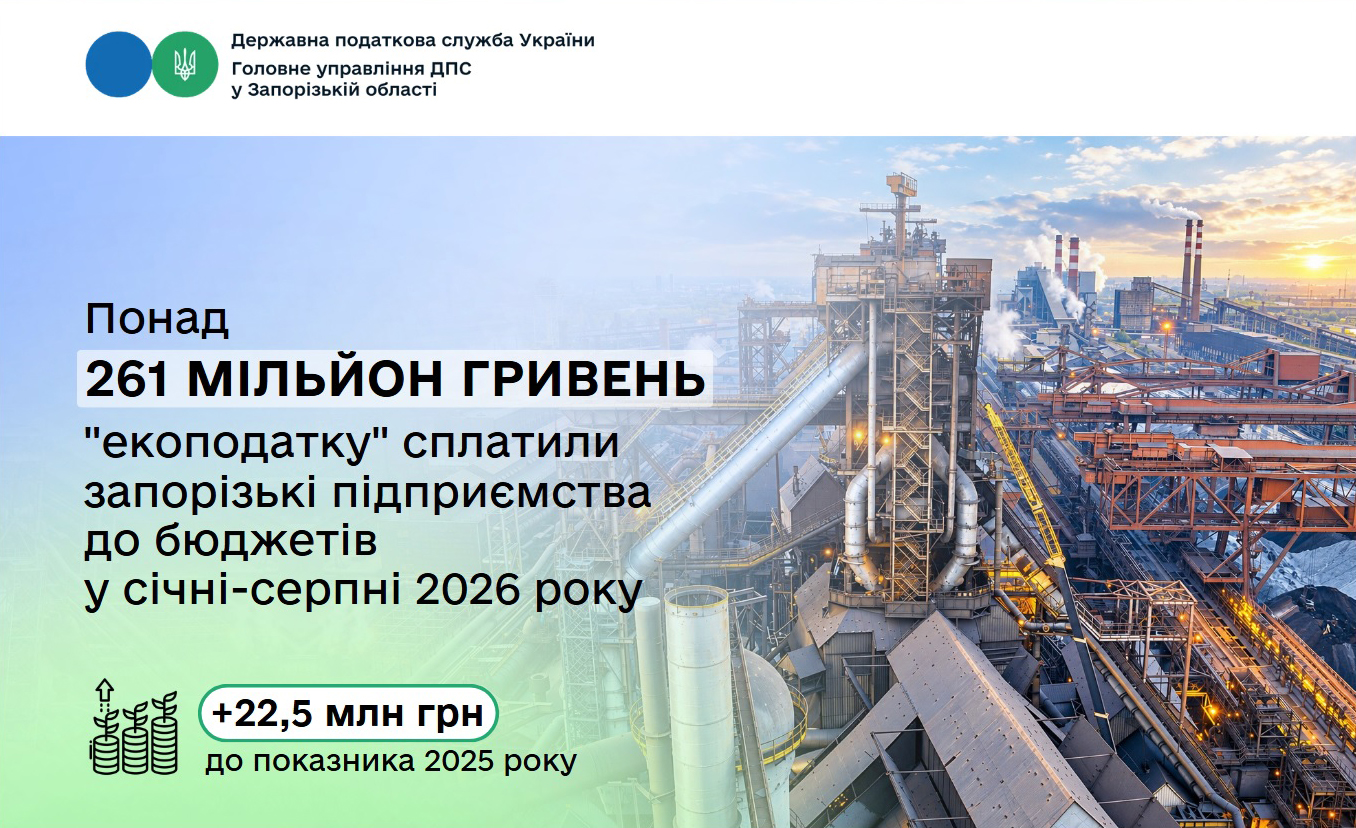 Державна податкова служба України
Головне управління ДПС
у Запорізькій області

Понад
261 МІЛЬЙОН ГРИВЕНЬ
"екоподатку" сплатили запорізькі підприємства до бюджетів у січні-серпні 2026 року

+22,5 млн грн
до показника 2025 року